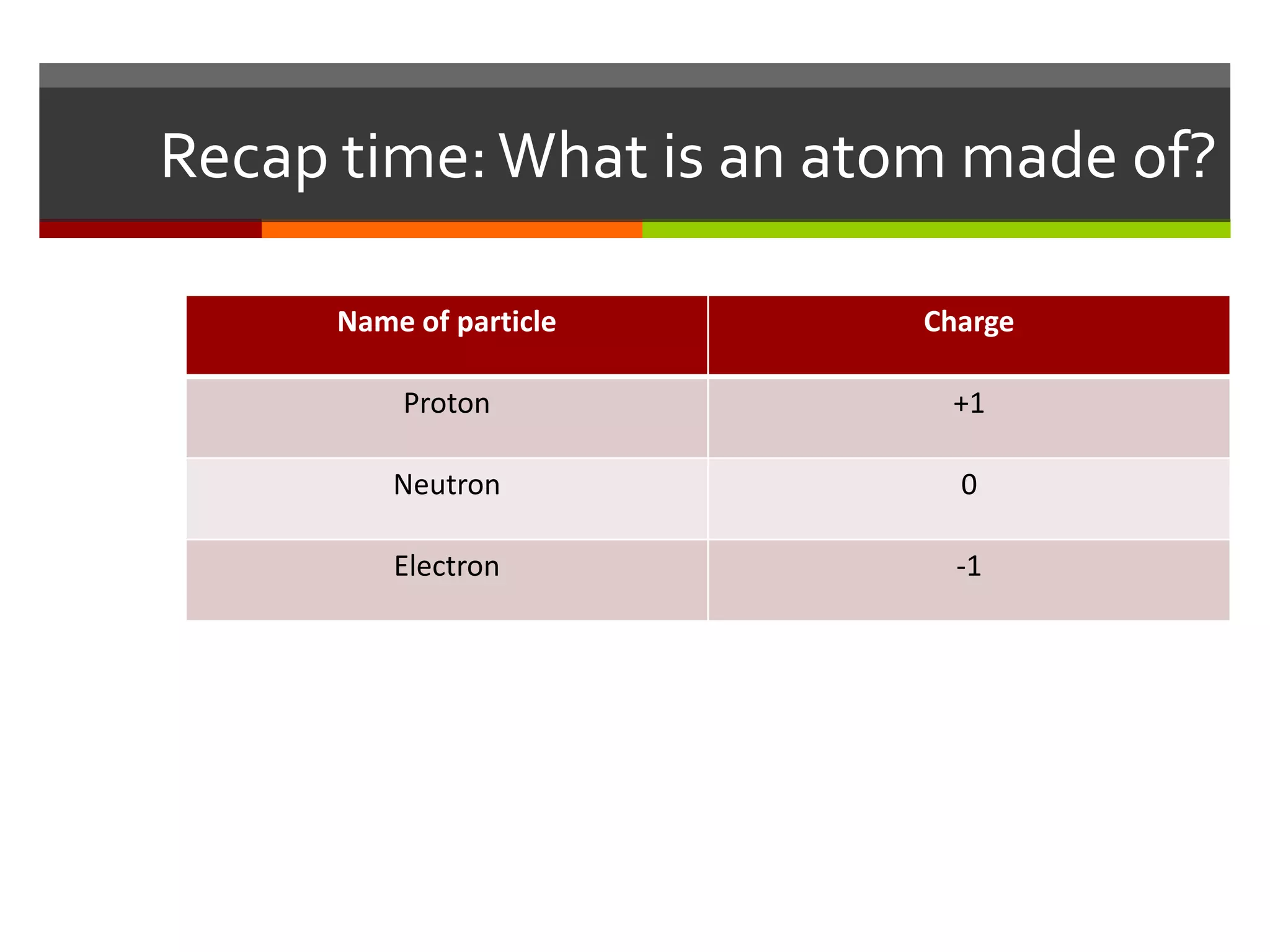 Recap time: What is an atom made of?

| Name of particle | Charge |
|---|---|
| Proton | +1 |
| Neutron | 0 |
| Electron | -1 |